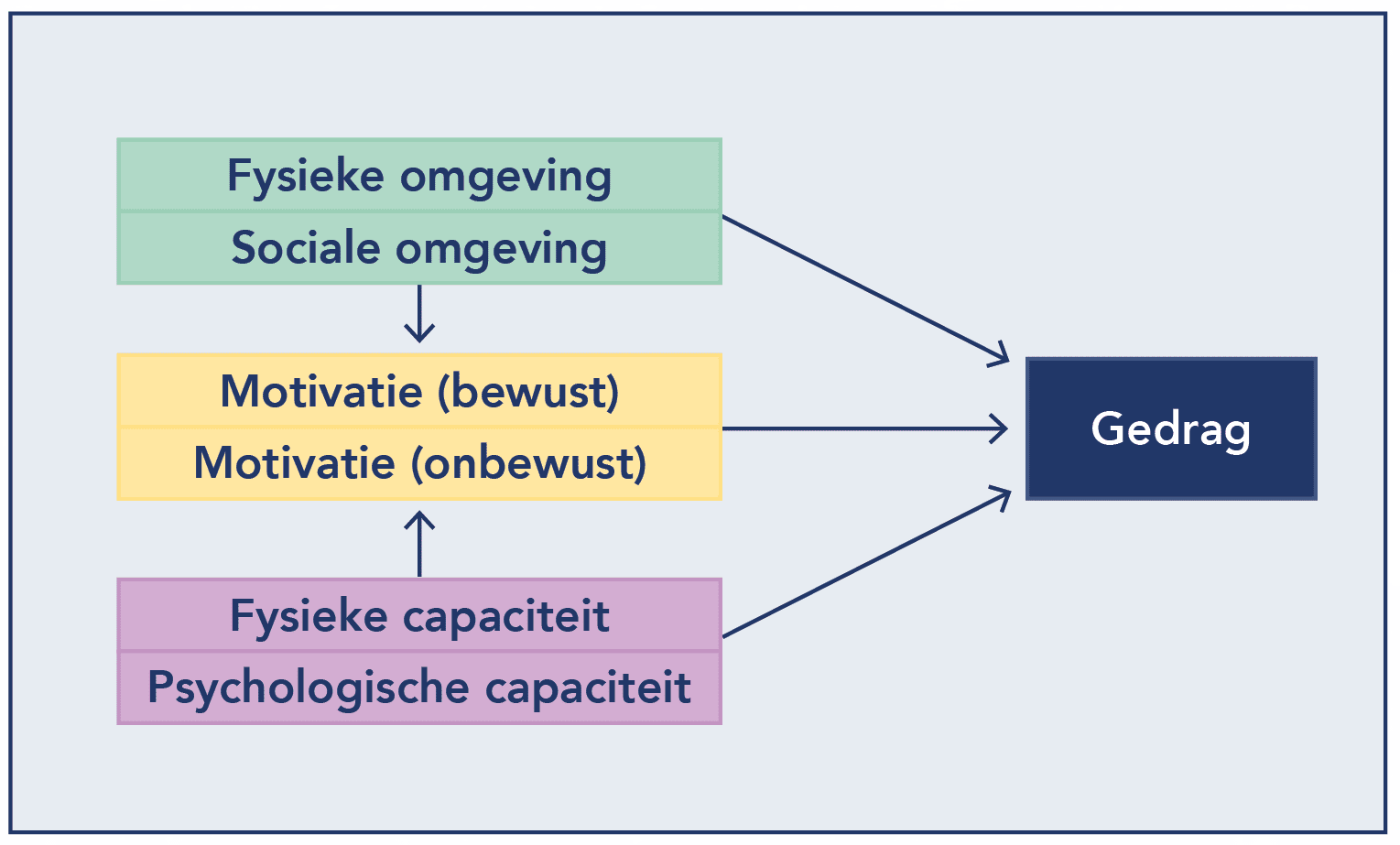 Fysieke omgeving

Sociale omgeving

Motivatie (bewust)

Motivatie (onbewust)

Fysieke capaciteit

Psychologische capaciteit

Gedrag